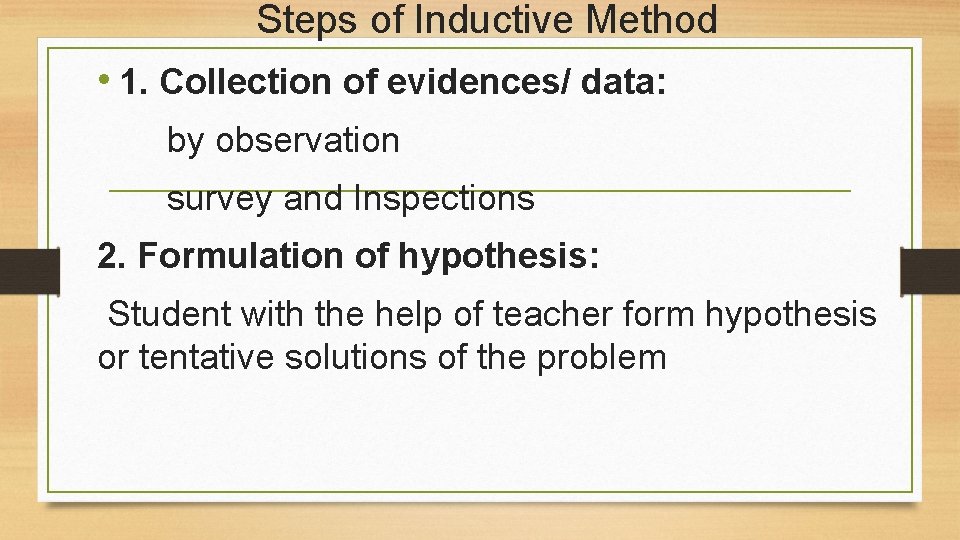 Steps of Inductive Method

• 1. Collection of evidences/ data:

by observation

survey and Inspections

2. Formulation of hypothesis:

Student with the help of teacher form hypothesis or tentative solutions of the problem